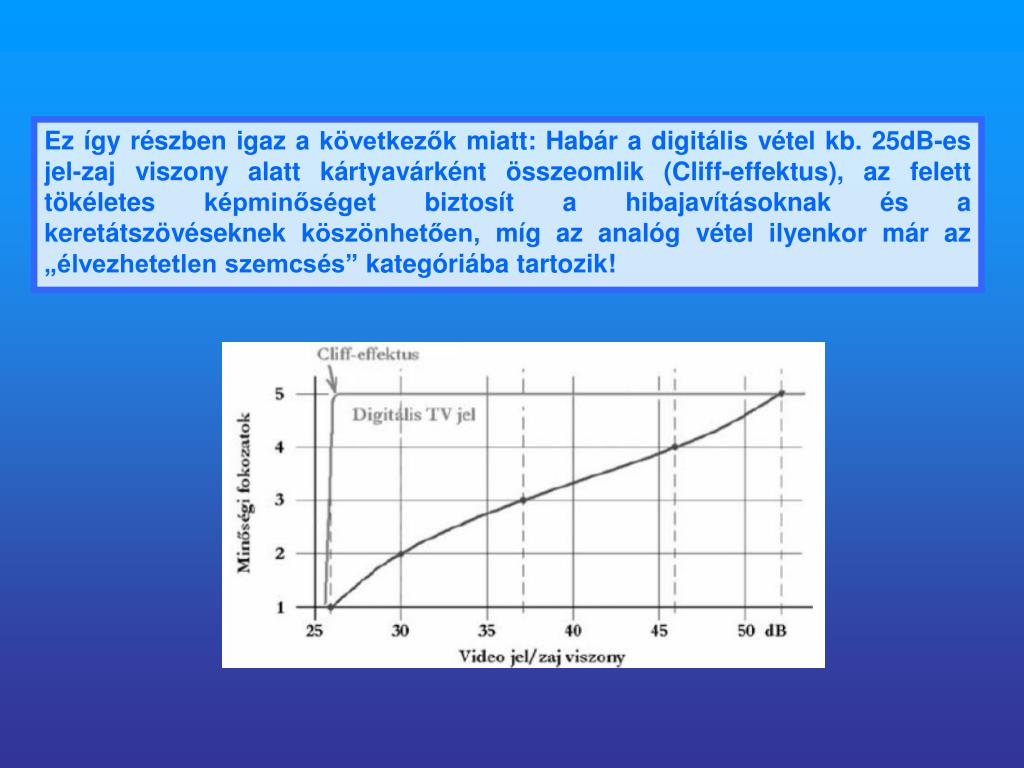 Ez így részben igaz a következők miatt: Habár a digitális vétel kb. 25dB-es jel-zaj viszony alatt kártyavárként összeomlik (Cliff-effektus), az felett tökéletes képminőséget biztosít a hibajavításoknak és a keretátszövéseknek köszönhetően, míg az analóg vétel ilyenkor már az „élvezhetetlen szemcsés” kategóriába tartozik!

Cliff-effektus
Digitális TV jel
Minőségi fokozatok
5
4
3
2
1
25
30
35
40
45
50 dB
Video jel/zaj viszony